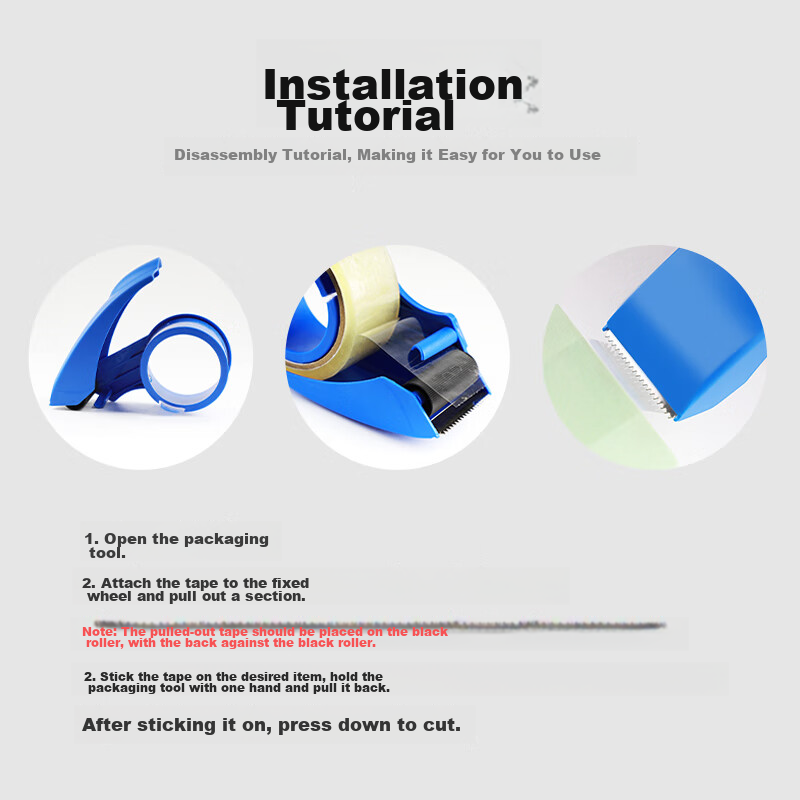 Installation Tutorial

Disassembly Tutorial, Making it Easy for You to Use

1. Open the packaging tool.

2. Attach the tape to the fixed wheel and pull out a section.

Note: The pulled-out tape should be placed on the black roller, with the back against the black roller.

2. Stick the tape on the desired item, hold the packaging tool with one hand and pull it back.

After sticking it on, press down to cut.